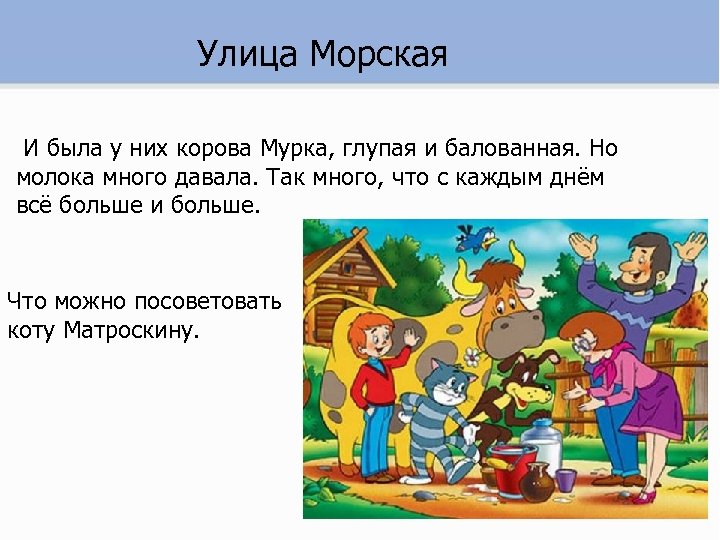 Улица Морская

И была у них корова Мурка, глупая и балованная. Но молока много давала. Так много, что с каждым днём всё больше и больше.

Что можно посоветовать коту Матроскину.